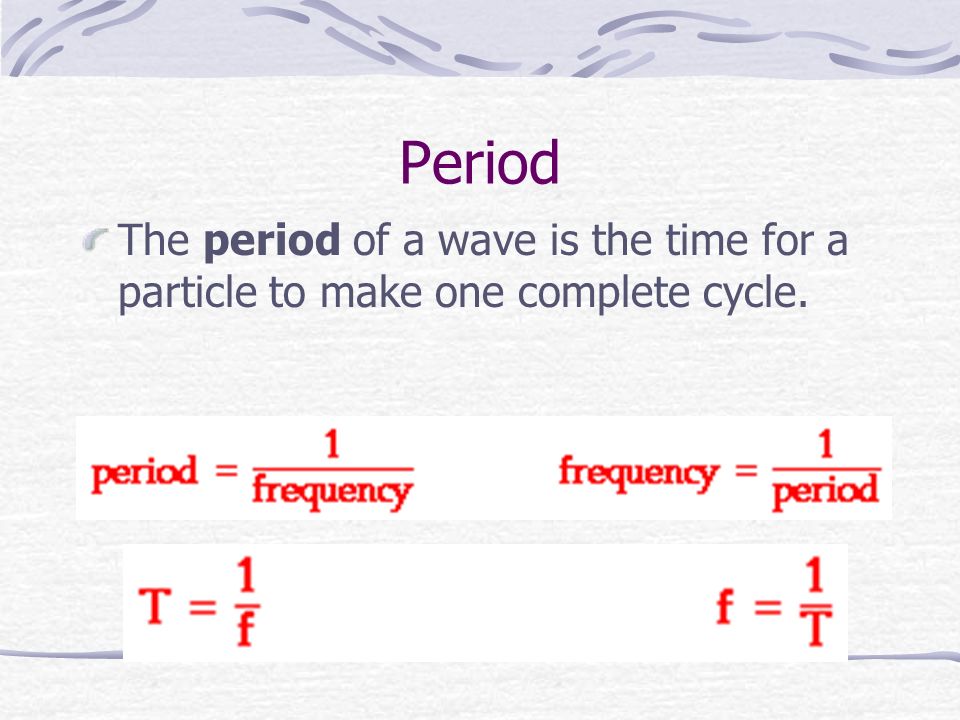 Period

The **period** of a wave is the time for a particle to make one complete cycle.

$\text{period} = \frac{1}{\text{frequency}}$ $\text{frequency} = \frac{1}{\text{period}}$

$T = \frac{1}{f}$ $f = \frac{1}{T}$